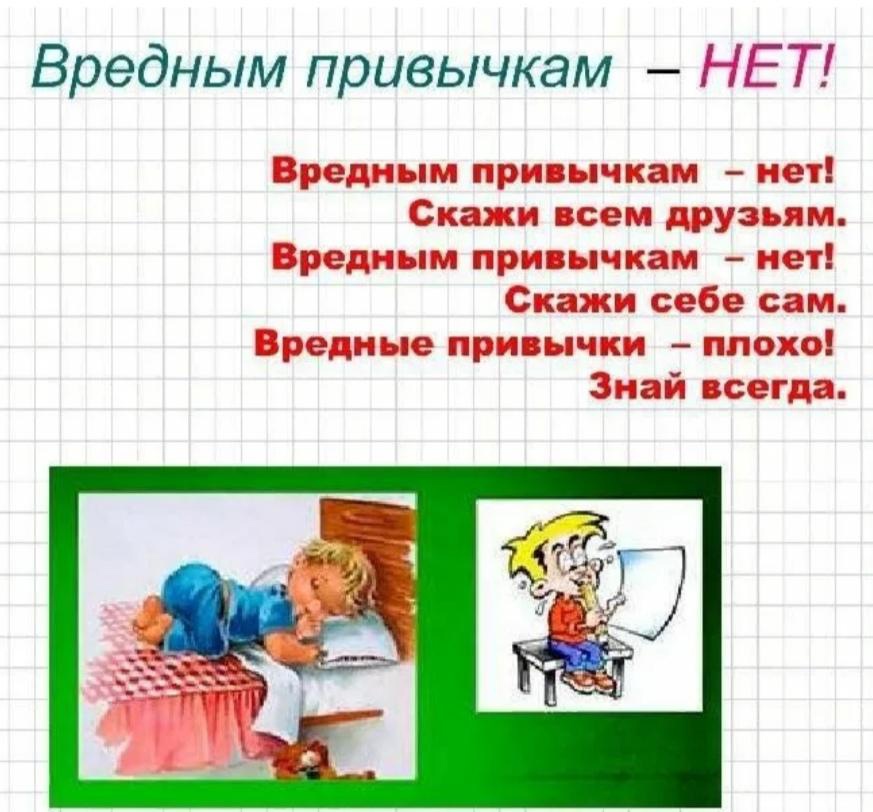 Вредным привычкам – НЕТ!

Вредным привычкам – нет!
Скажи всем друзьям.
Вредным привычкам – нет!
Скажи себе сам.
Вредные привычки – плохо!
Знай всегда.